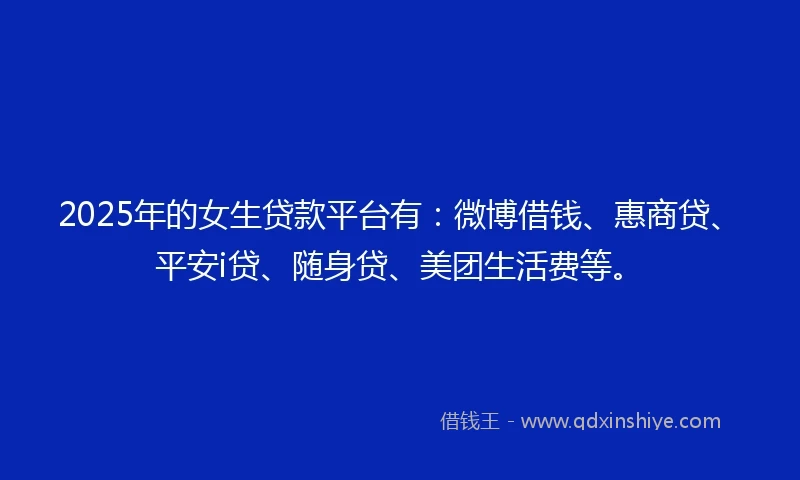 2025年的女生贷款平台有：微博借钱、惠商贷、平安i贷、随身贷、美团生活费等。

借钱王 - www.qdxinshiye.com